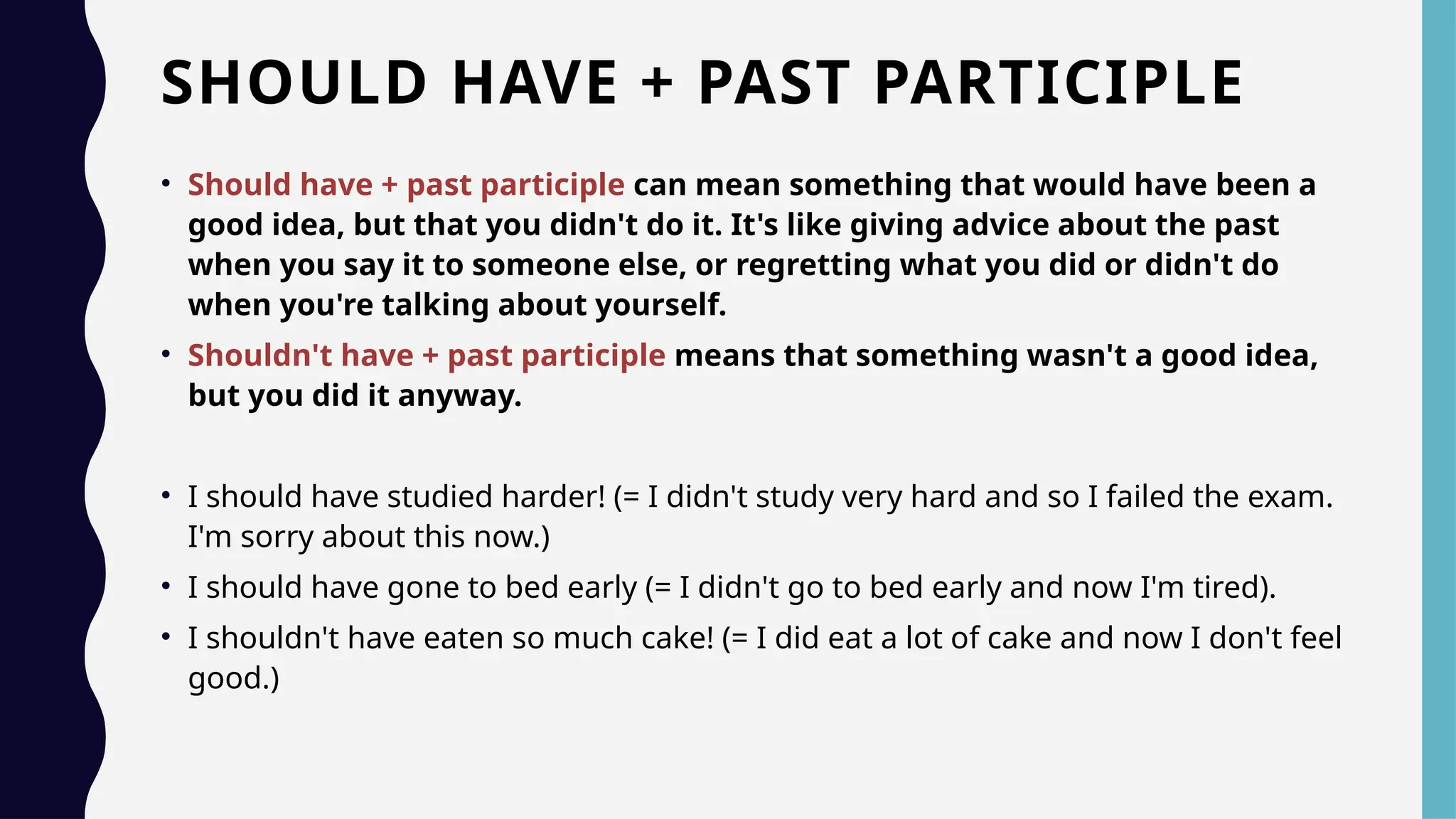 SHOULD HAVE + PAST PARTICIPLE

• Should have + past participle can mean something that would have been a good idea, but that you didn't do it. It's like giving advice about the past when you say it to someone else, or regretting what you did or didn't do when you're talking about yourself.

• Shouldn't have + past participle means that something wasn't a good idea, but you did it anyway.

• I should have studied harder! (= I didn't study very hard and so I failed the exam. I'm sorry about this now.)

• I should have gone to bed early (= I didn't go to bed early and now I'm tired).

• I shouldn't have eaten so much cake! (= I did eat a lot of cake and now I don't feel good.)